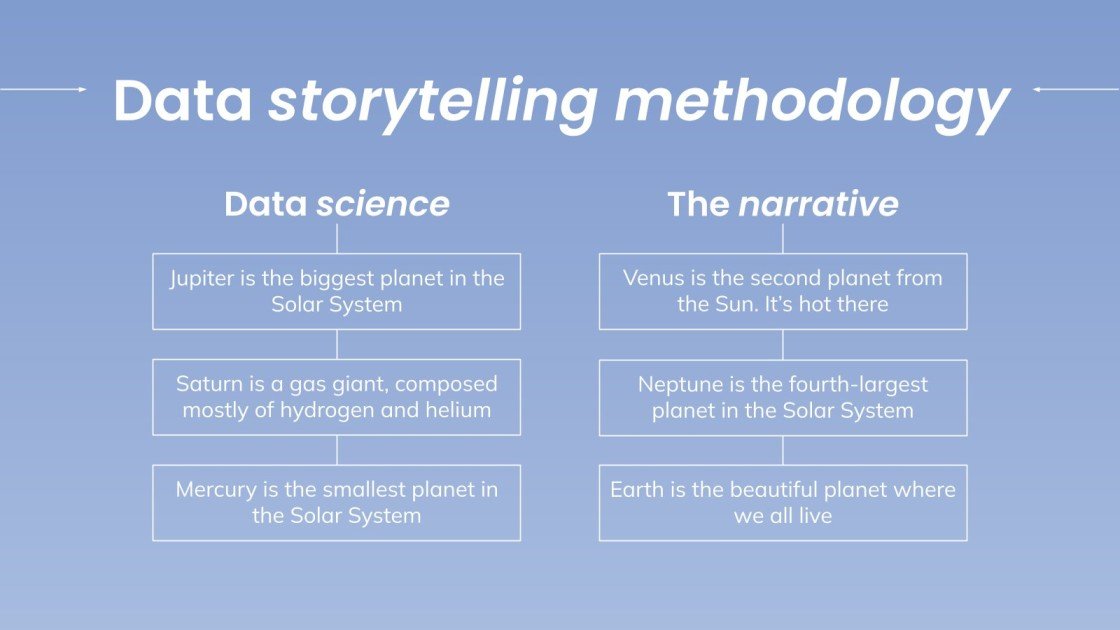 Data storytelling methodology

Data science

Jupiter is the biggest planet in the Solar System

Saturn is a gas giant, composed mostly of hydrogen and helium

Mercury is the smallest planet in the Solar System

The narrative

Venus is the second planet from the Sun. It's hot there

Neptune is the fourth-largest planet in the Solar System

Earth is the beautiful planet where we all live